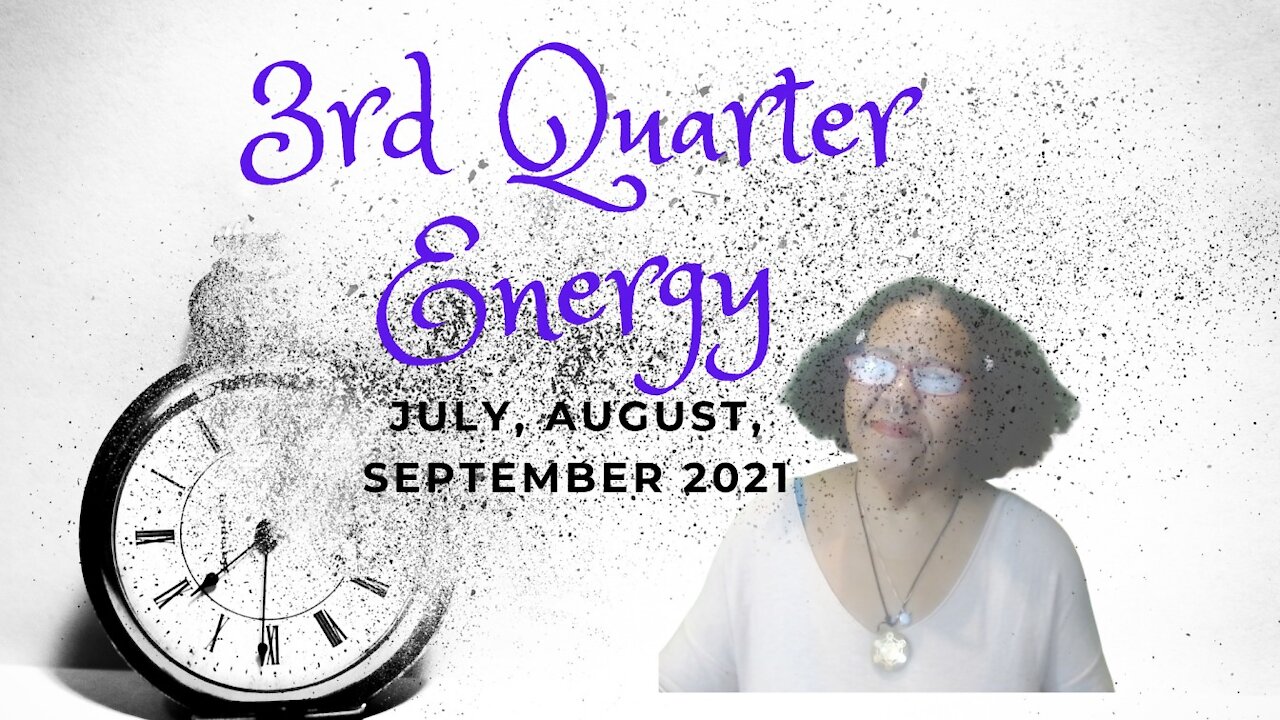 3rd Quarter Energy

JULY, AUGUST, SEPTEMBER 2021